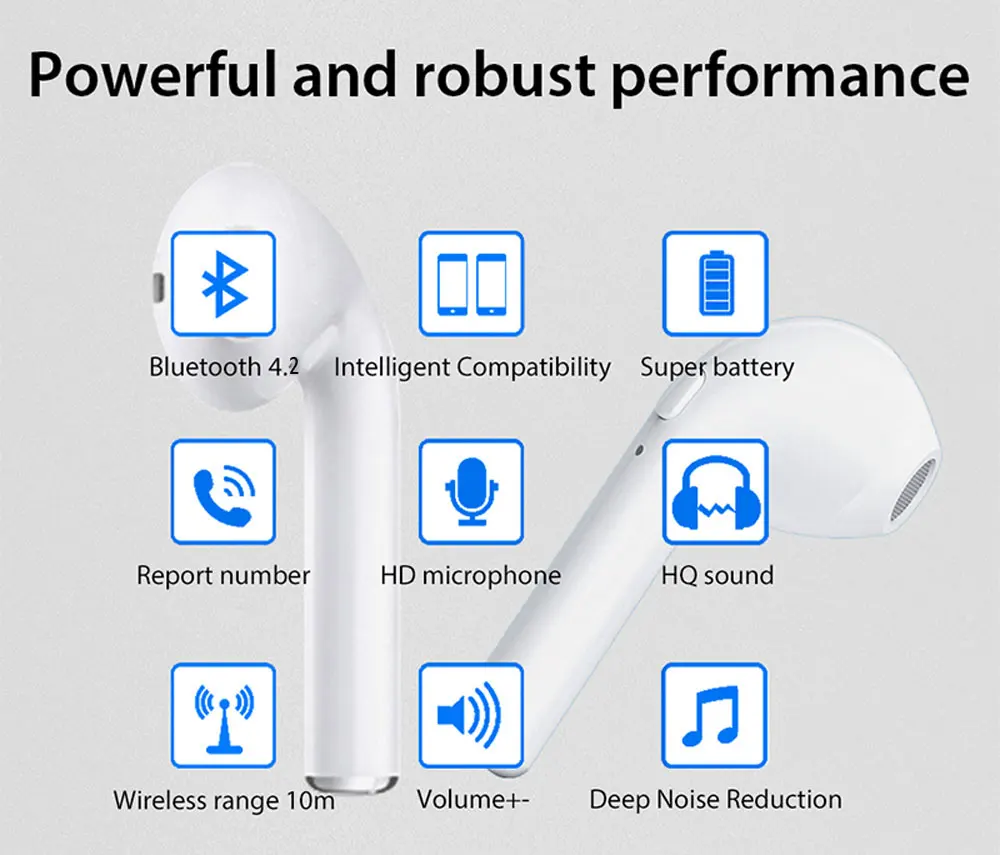 Powerful and robust performance

Bluetooth 4.2

Intelligent Compatibility

Super battery

Report number

HD microphone

HQ sound

Wireless range 10m

Volume+-

Deep Noise Reduction